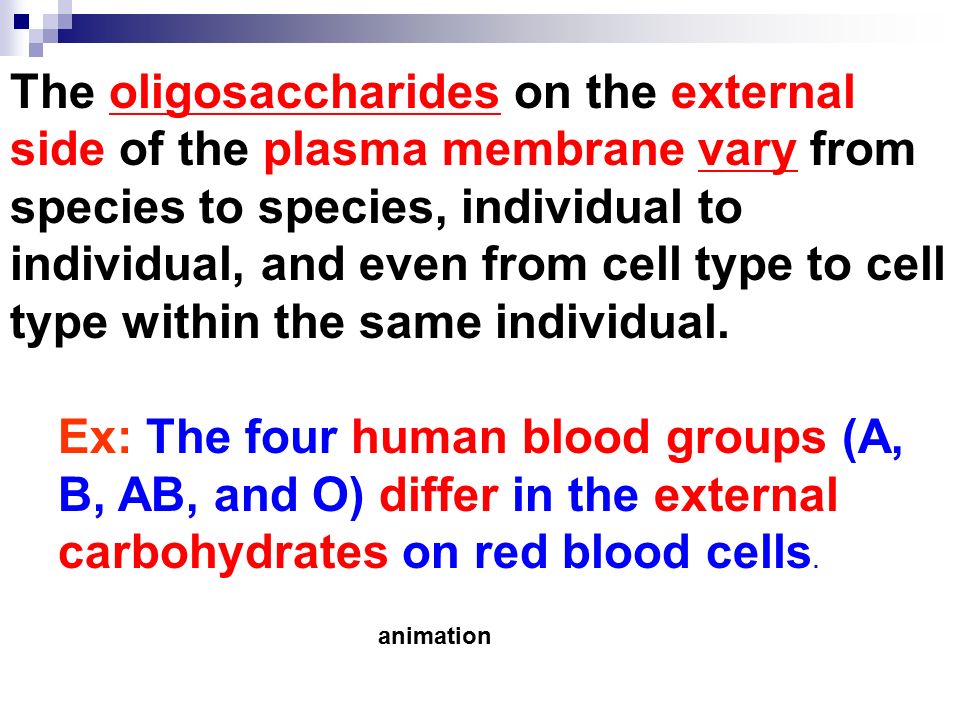 The oligosaccharides on the external side of the plasma membrane vary from species to species, individual to individual, and even from cell type to cell type within the same individual.

Ex: The four human blood groups (A, B, AB, and O) differ in the external carbohydrates on red blood cells.

animation